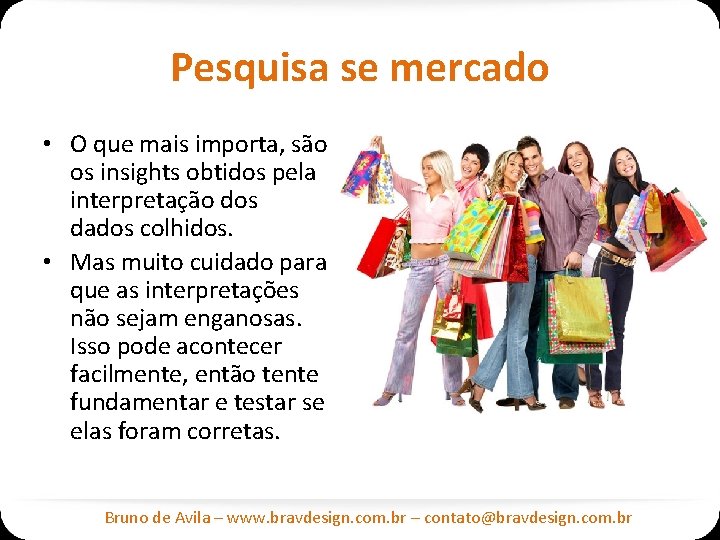 Pesquisa se mercado

• O que mais importa, são os insights obtidos pela interpretação dos dados colhidos.
• Mas muito cuidado para que as interpretações não sejam enganosas. Isso pode acontecer facilmente, então tente fundamentar e testar se elas foram corretas.

Bruno de Avila – www.bravdesign.com.br – contato@bravdesign.com.br